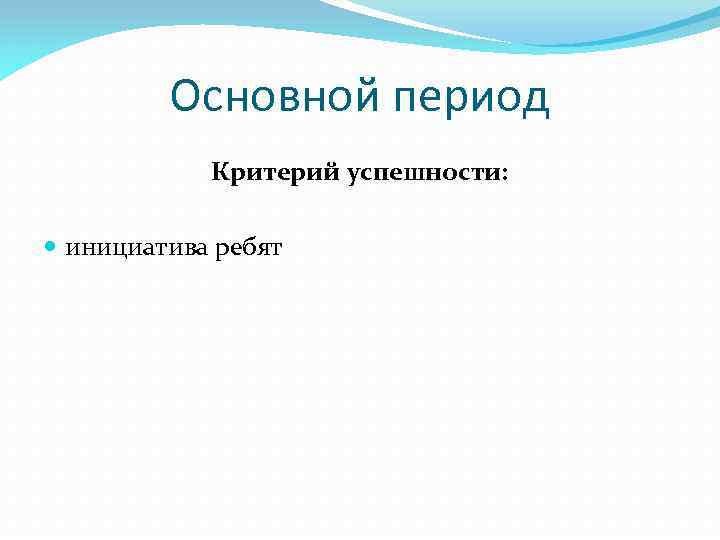 Основной период

Критерий успешности:

инициатива ребят